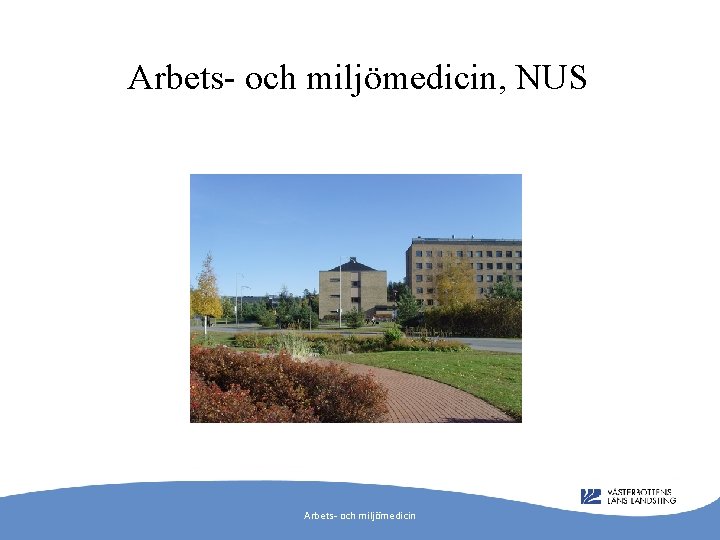 Arbets- och miljömedicin, NUS

VÄSTERBOTTENS LÄNS LANDSTING

Arbets- och miljömedicin